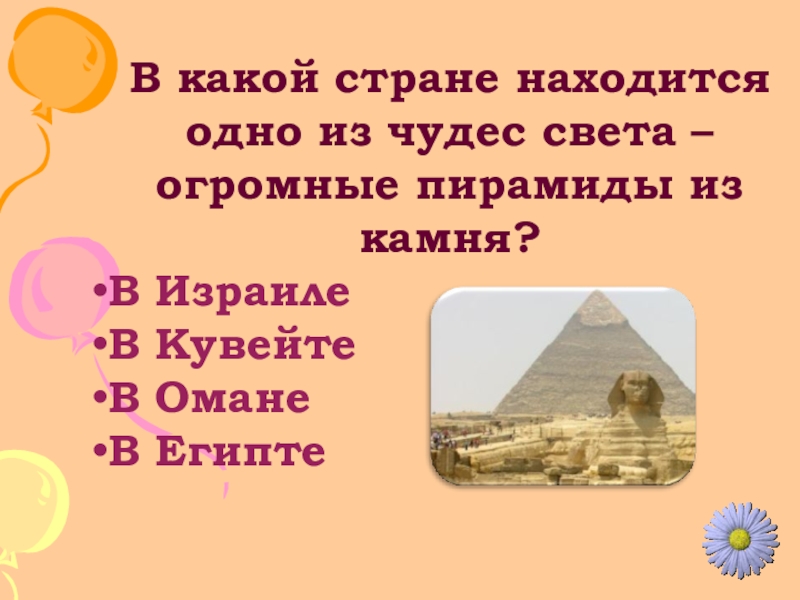 В какой стране находится одно из чудес света – огромные пирамиды из камня?

•В Израиле
•В Кувейте
•В Омане
•В Египте